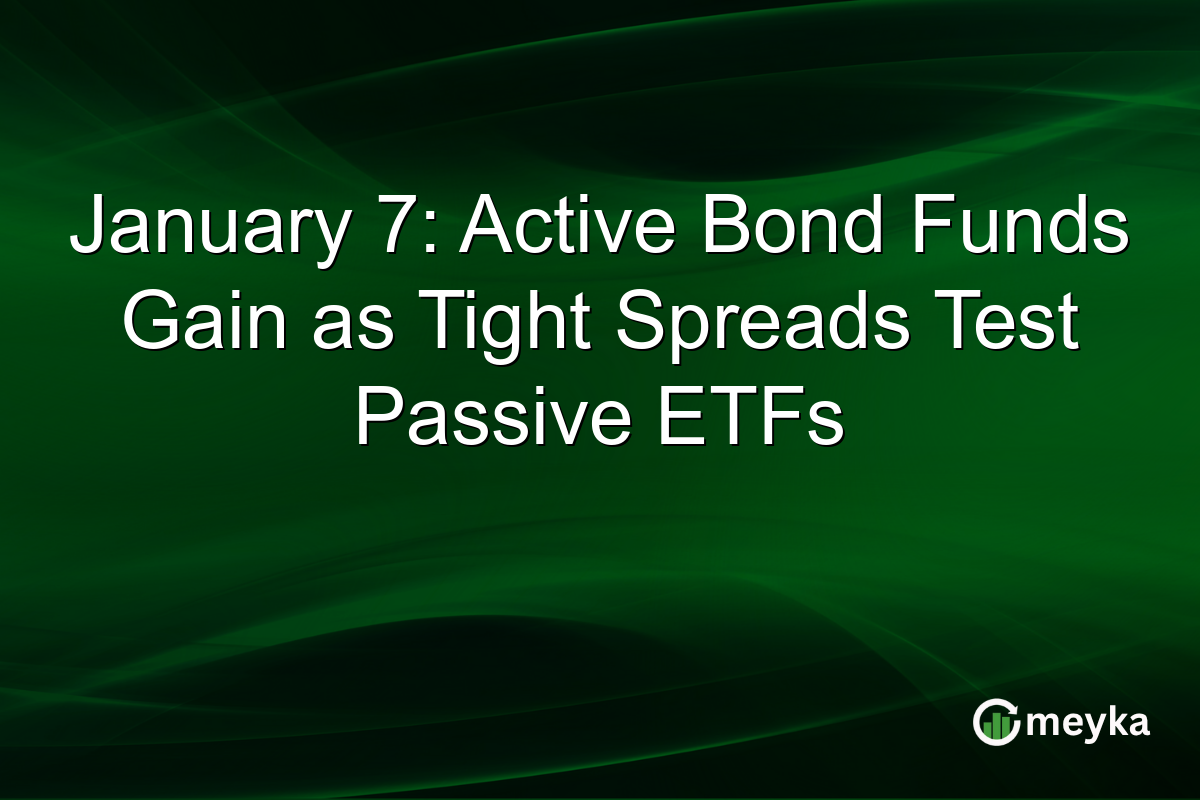 January 7: Active Bond Funds Gain as Tight Spreads Test Passive ETFs

meyka